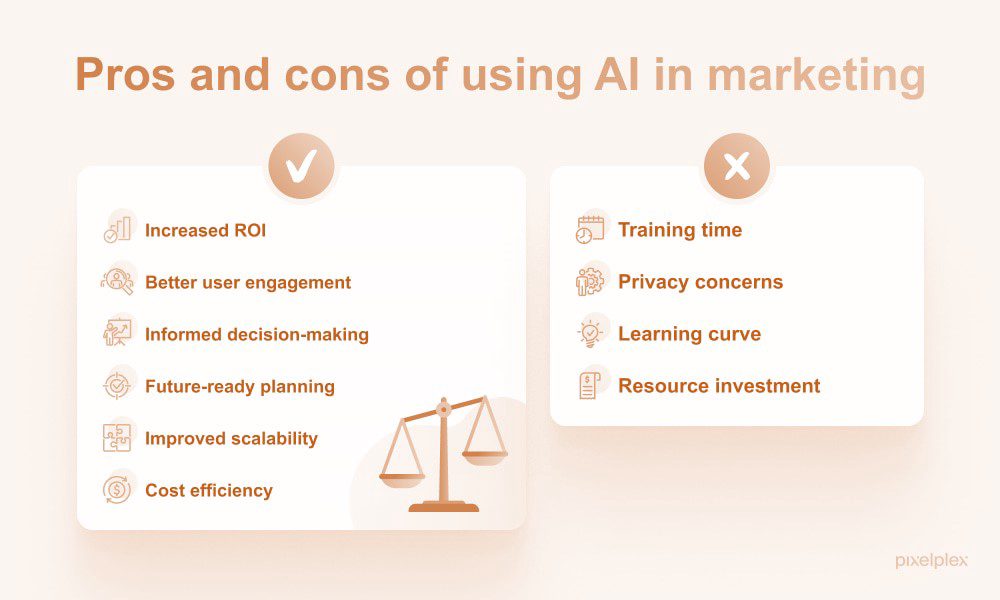 Pros and cons of using AI in marketing

Increased ROI
Better user engagement
Informed decision-making
Future-ready planning
Improved scalability
Cost efficiency

Training time
Privacy concerns
Learning curve
Resource investment

pixelplex